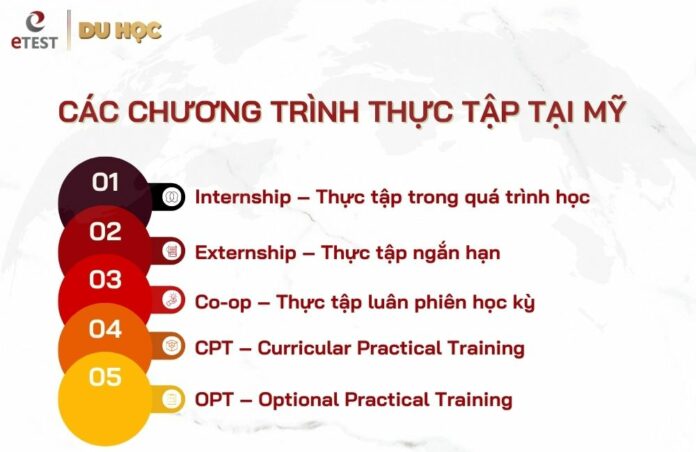 eTEST DU HỌC

CÁC CHƯƠNG TRÌNH THỰC TẬP TẠI MỸ

01 Internship – Thực tập trong quá trình học

02 Externship – Thực tập ngắn hạn

03 Co-op – Thực tập luân phiên học kỳ

04 CPT – Curricular Practical Training

05 OPT – Optional Practical Training